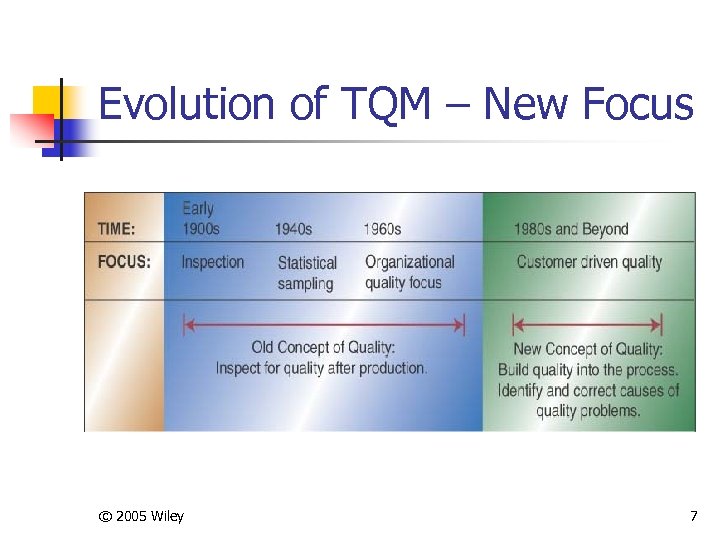 Evolution of TQM – New Focus

| TIME: | Early 1900s | 1940s | 1960s | 1980s and Beyond |
|---|---|---|---|---|
| FOCUS: | Inspection | Statistical sampling | Organizational quality focus | Customer driven quality |

Old Concept of Quality: Inspect for quality after production.

New Concept of Quality: Build quality into the process. Identify and correct causes of quality problems.

© 2005 Wiley

7